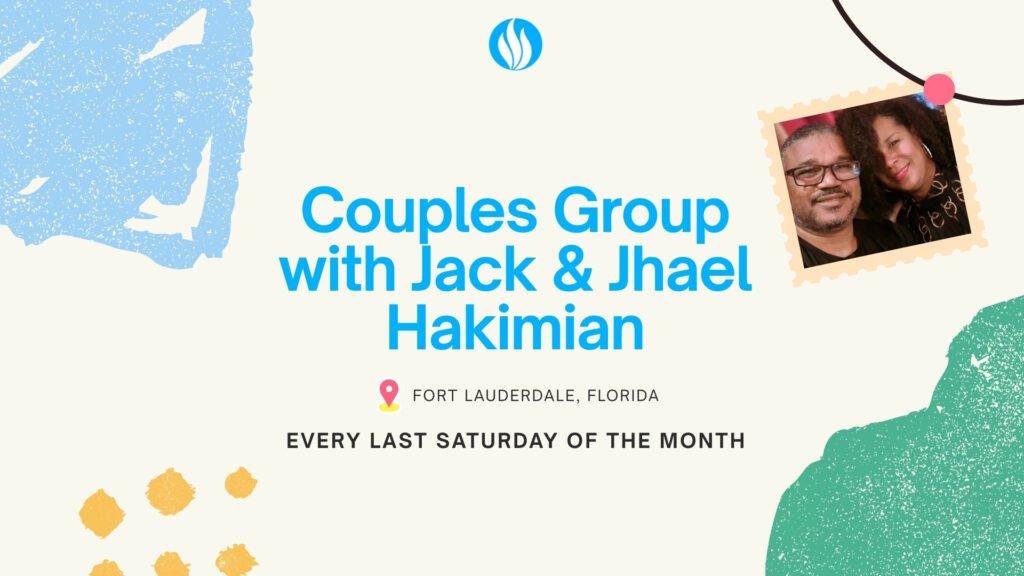 Couples Group with Jack & Jhael Hakimian

FORT LAUDERDALE, FLORIDA

EVERY LAST SATURDAY OF THE MONTH